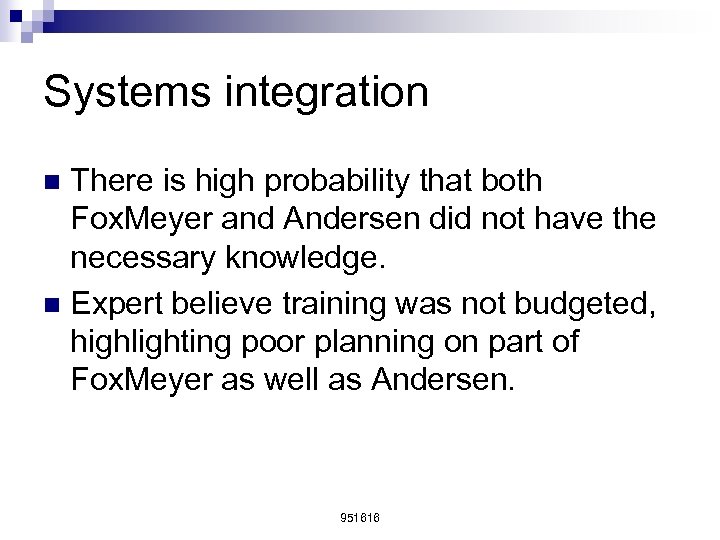 Systems integration

There is high probability that both FoxMeyer and Andersen did not have the necessary knowledge.

Expert believe training was not budgeted, highlighting poor planning on part of FoxMeyer as well as Andersen.

951616